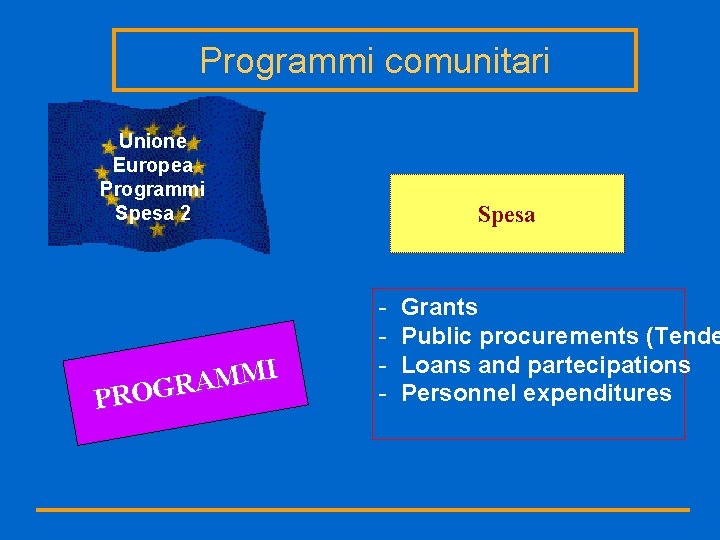 Programmi comunitari

Unione Europea Programmi Spesa 2

Spesa

PROGRAMMI

- Grants
- Public procurements (Tende
- Loans and partecipations
- Personnel expenditures